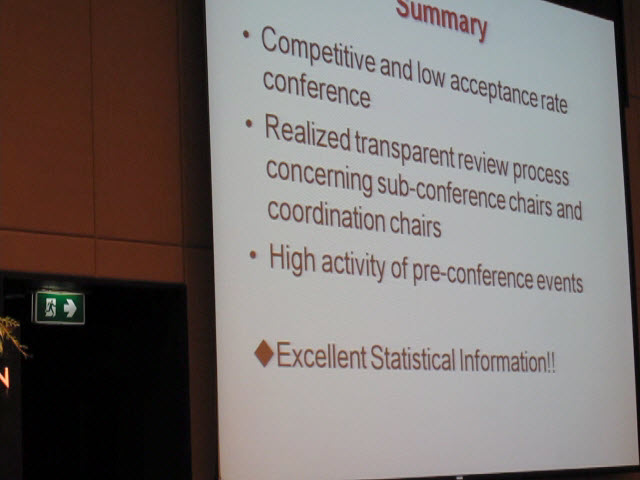 Summary

• Competitive and low acceptance rate conference

• Realized transparent review process concerning sub-conference chairs and coordination chairs

• High activity of pre-conference events

◆ Excellent Statistical Information!!

N